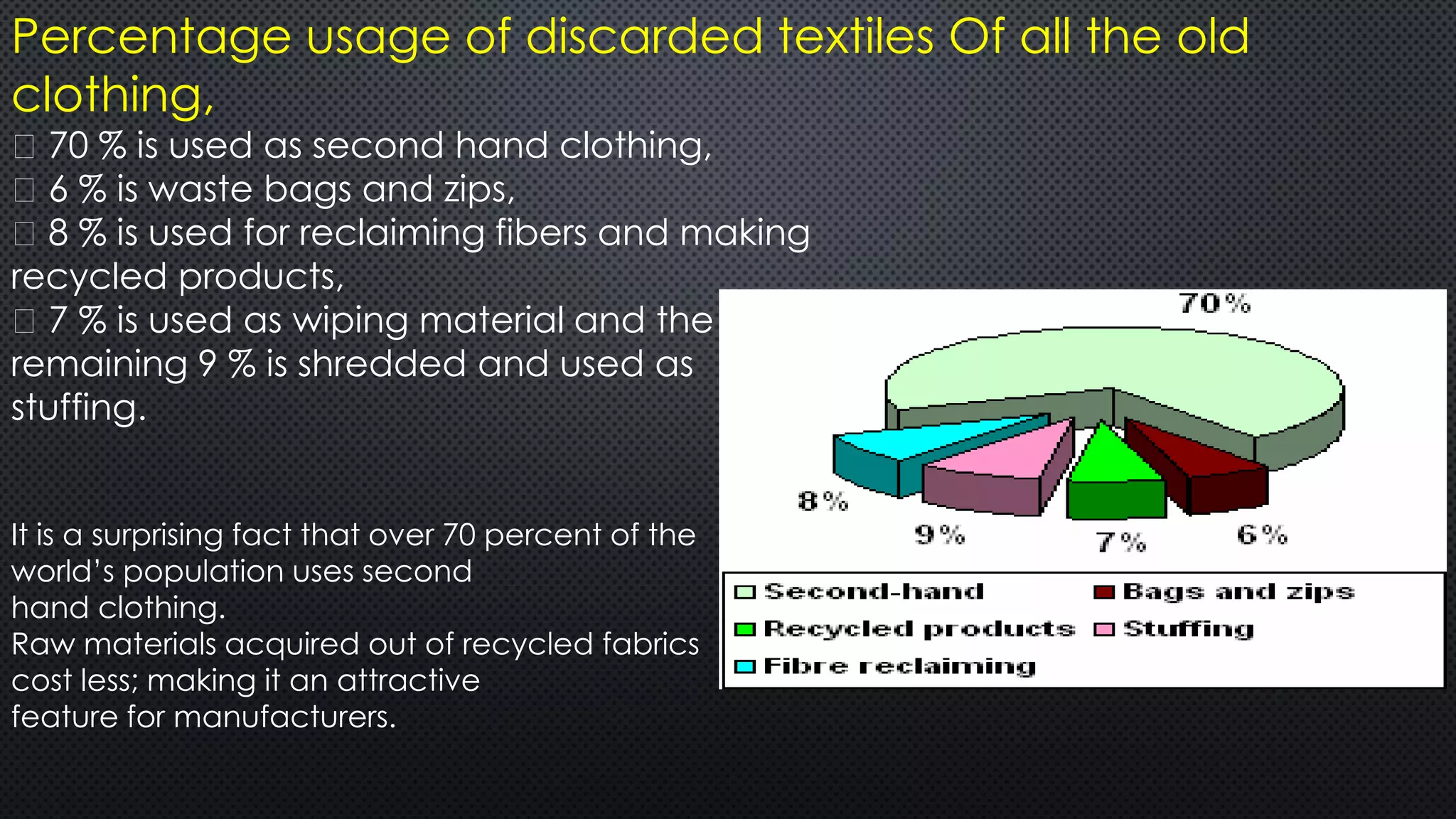 Percentage usage of discarded textiles Of all the old clothing,
 70 % is used as second hand clothing,
 6 % is waste bags and zips,
 8 % is used for reclaiming fibers and making recycled products,
 7 % is used as wiping material and the remaining 9 % is shredded and used as stuffing.

It is a surprising fact that over 70 percent of the world's population uses second hand clothing.
Raw materials acquired out of recycled fabrics cost less; making it an attractive feature for manufacturers.

70%
8%
9%
7%
6%

Second-hand
Bags and zips
Recycled products
Stuffing
Fibre reclaiming